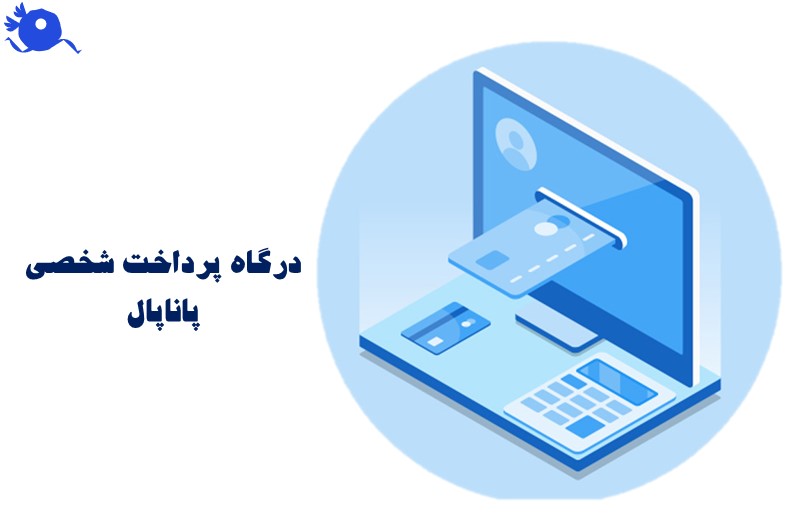 درگاه پرداخت شخصی
پاناپال